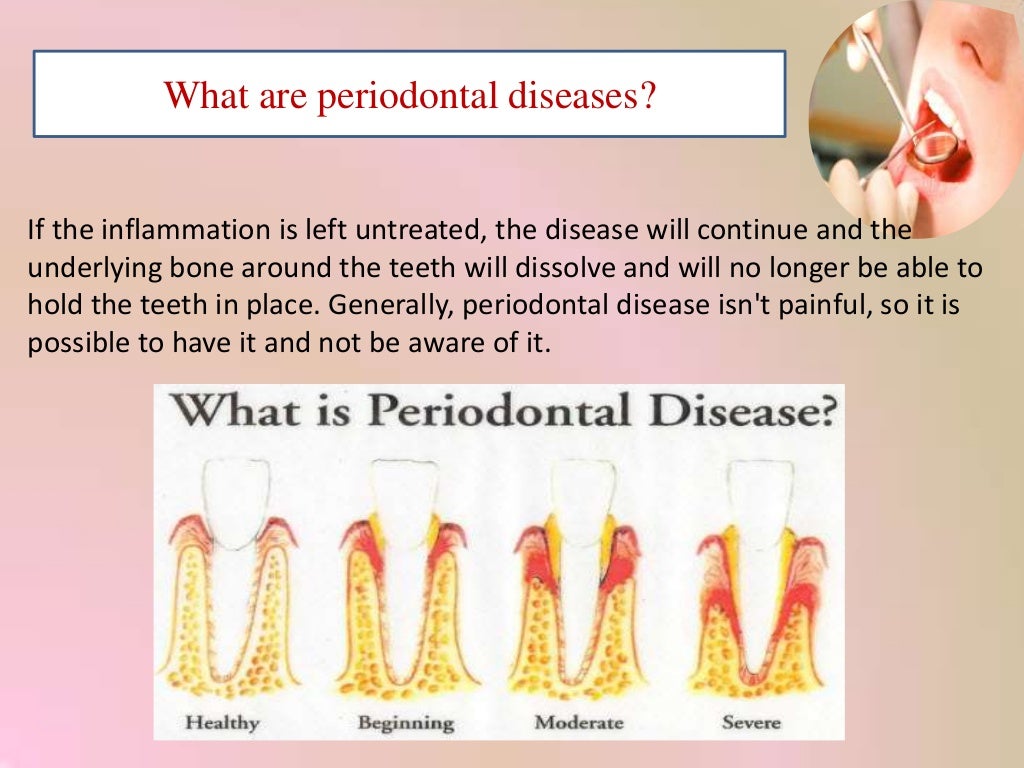 What are periodontal diseases?

If the inflammation is left untreated, the disease will continue and the underlying bone around the teeth will dissolve and will no longer be able to hold the teeth in place. Generally, periodontal disease isn't painful, so it is possible to have it and not be aware of it.

What is Periodontal Disease?

Healthy Beginning Moderate Severe